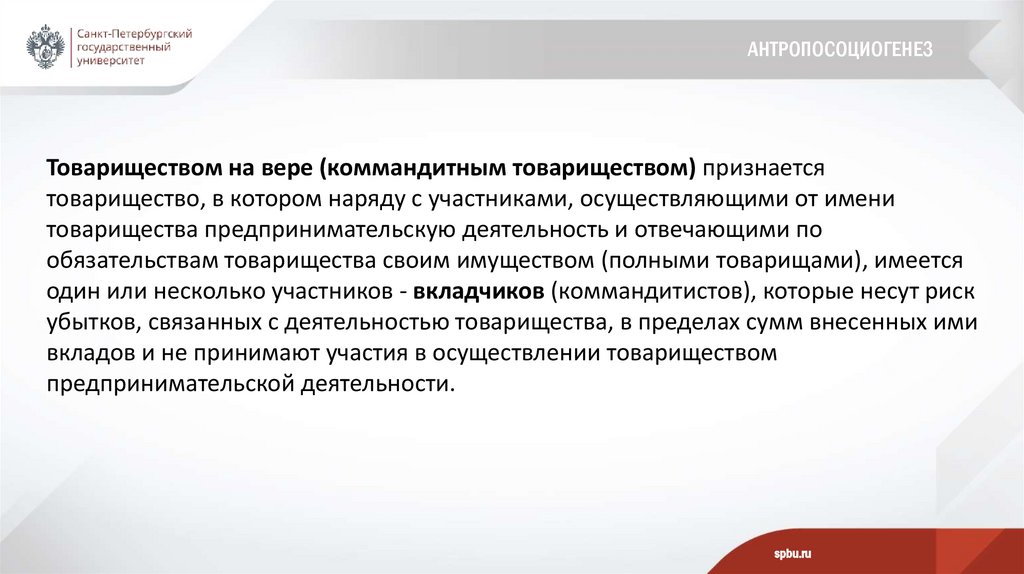 Санкт-Петербургский государственный университет

АНТРОПОСОЦИОГЕНЕЗ

Товариществом на вере (коммандитным товариществом) признается товарищество, в котором наряду с участниками, осуществляющими от имени товарищества предпринимательскую деятельность и отвечающими по обязательствам товарищества своим имуществом (полными товарищами), имеется один или несколько участников - вкладчиков (коммандитистов), которые несут риск убытков, связанных с деятельностью товарищества, в пределах сумм внесенных ими вкладов и не принимают участия в осуществлении товариществом предпринимательской деятельности.

spbu.ru